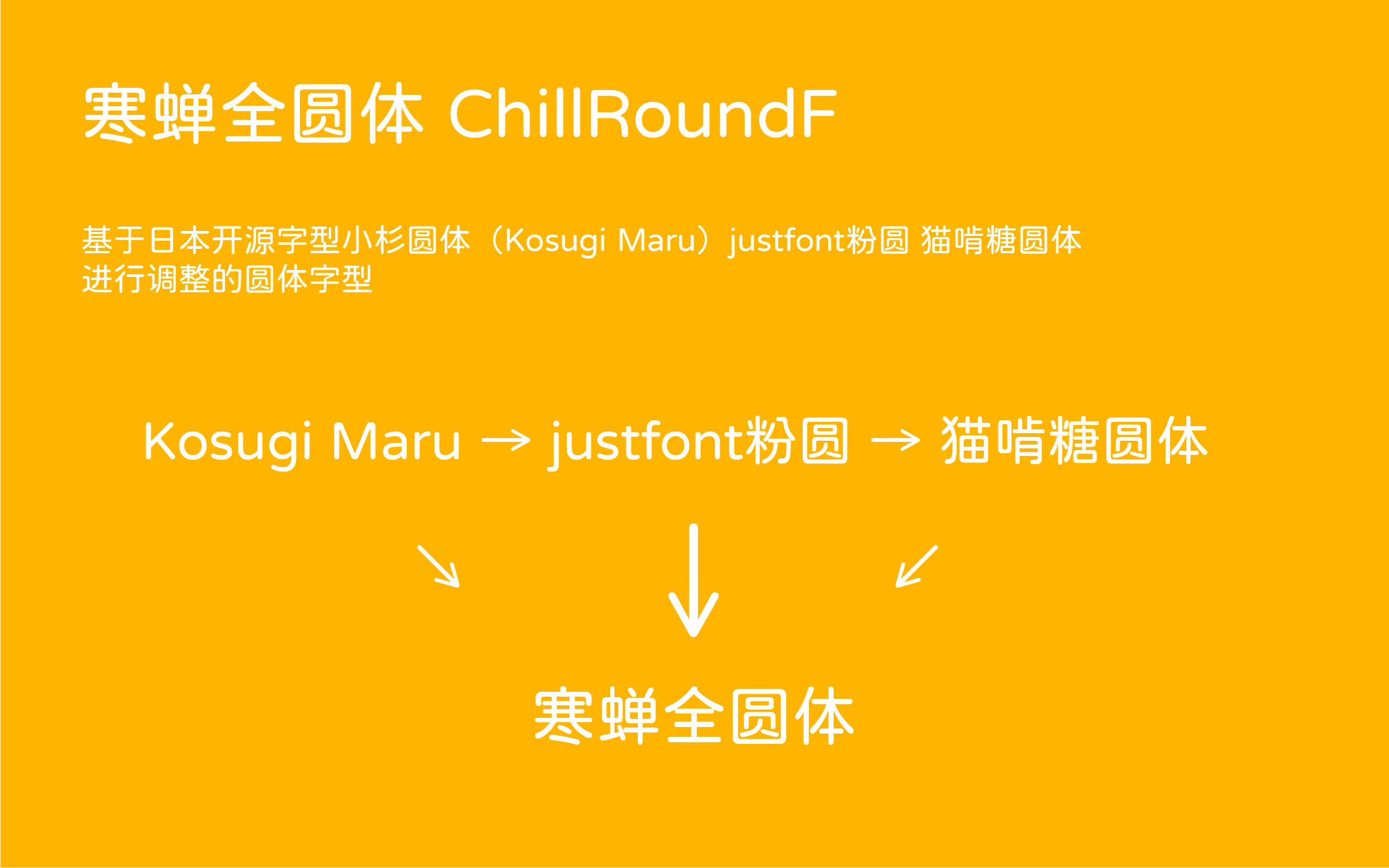 寒蝉全圆体 ChillRoundF

基于日本开源字型小杉圆体（Kosugi Maru）justfont粉圆 猫啃糖圆体进行调整的圆体字型

Kosugi Maru → justfont粉圆 → 猫啃糖圆体

↘ ↓ ↙

寒蝉全圆体